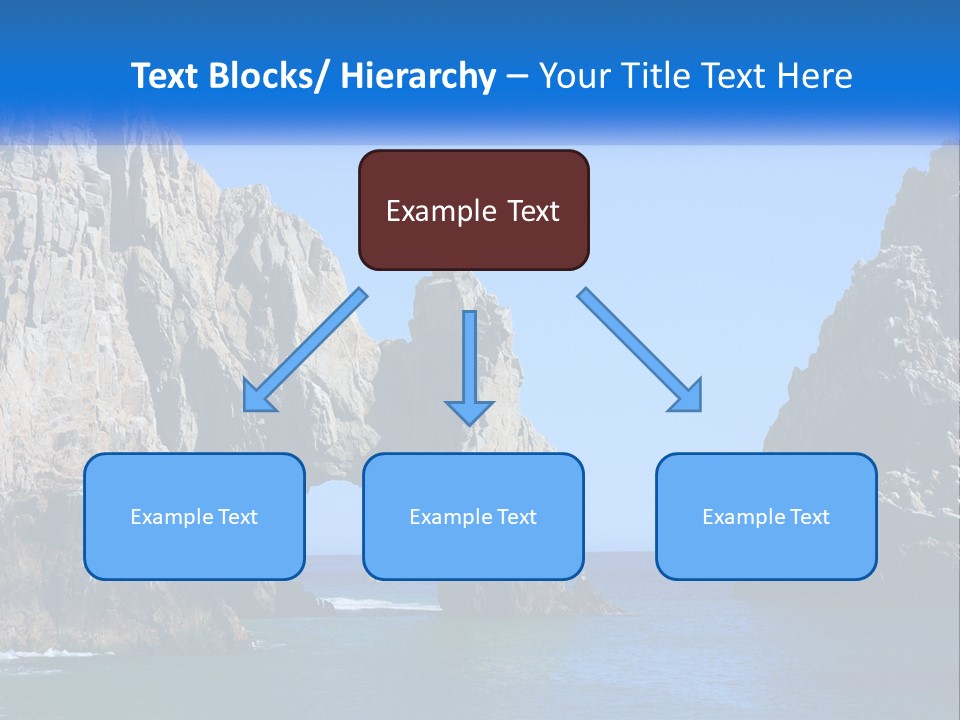 Text Blocks/ Hierarchy – Your Title Text Here

Example Text

Example Text

Example Text

Example Text